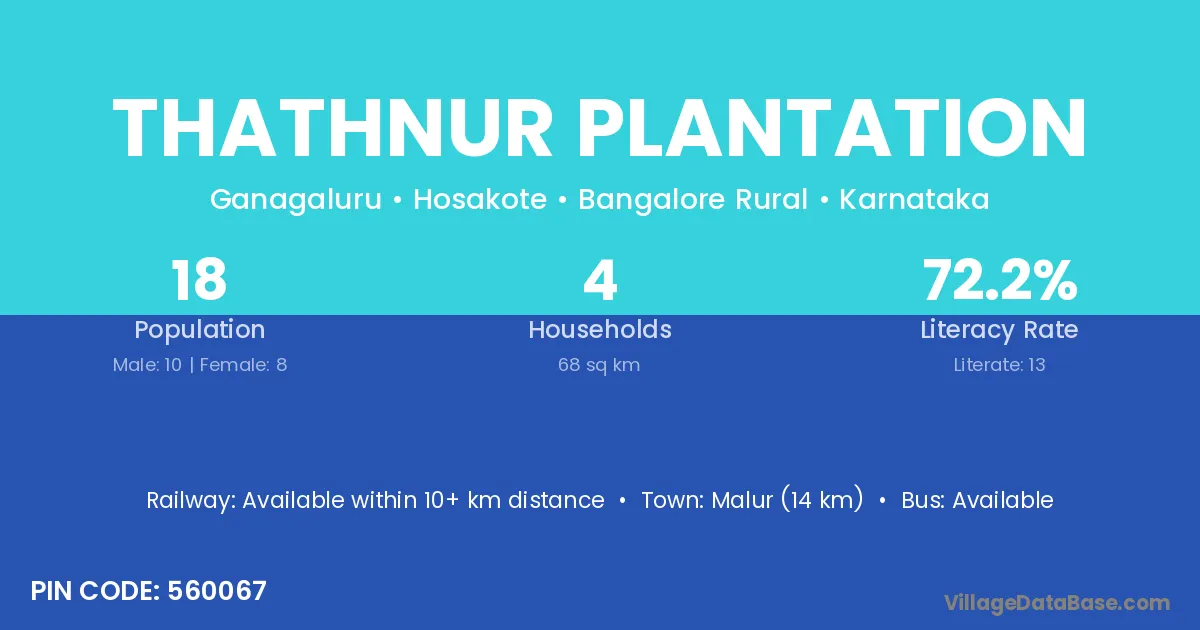 THATHNUR PLANTATION

Ganagaluru • Hosakote • Bangalore Rural • Karnataka

18
Population
Male: 10 | Female: 8

4
Households
68 sq km

72.2%
Literacy Rate
Literate: 13

Railway: Available within 10+ km distance • Town: Malur (14 km) • Bus: Available

PIN CODE: 560067

VillageDataBase.com